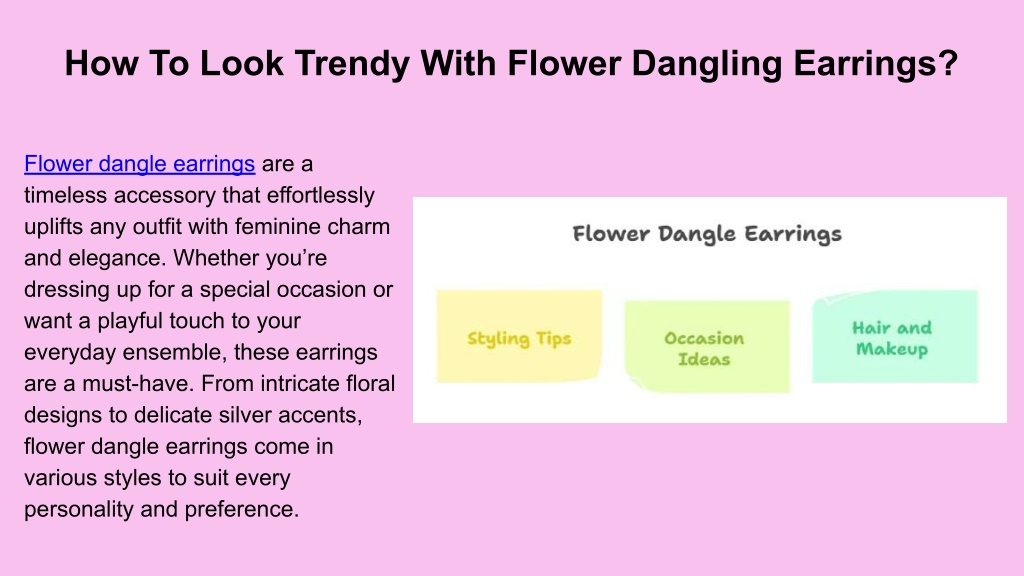 How To Look Trendy With Flower Dangling Earrings?

Flower dangle earrings are a timeless accessory that effortlessly uplifts any outfit with feminine charm and elegance. Whether you're dressing up for a special occasion or want a playful touch to your everyday ensemble, these earrings are a must-have. From intricate floral designs to delicate silver accents, flower dangle earrings come in various styles to suit every personality and preference.

Flower Dangle Earrings

Styling Tips

Occasion Ideas

Hair and Makeup